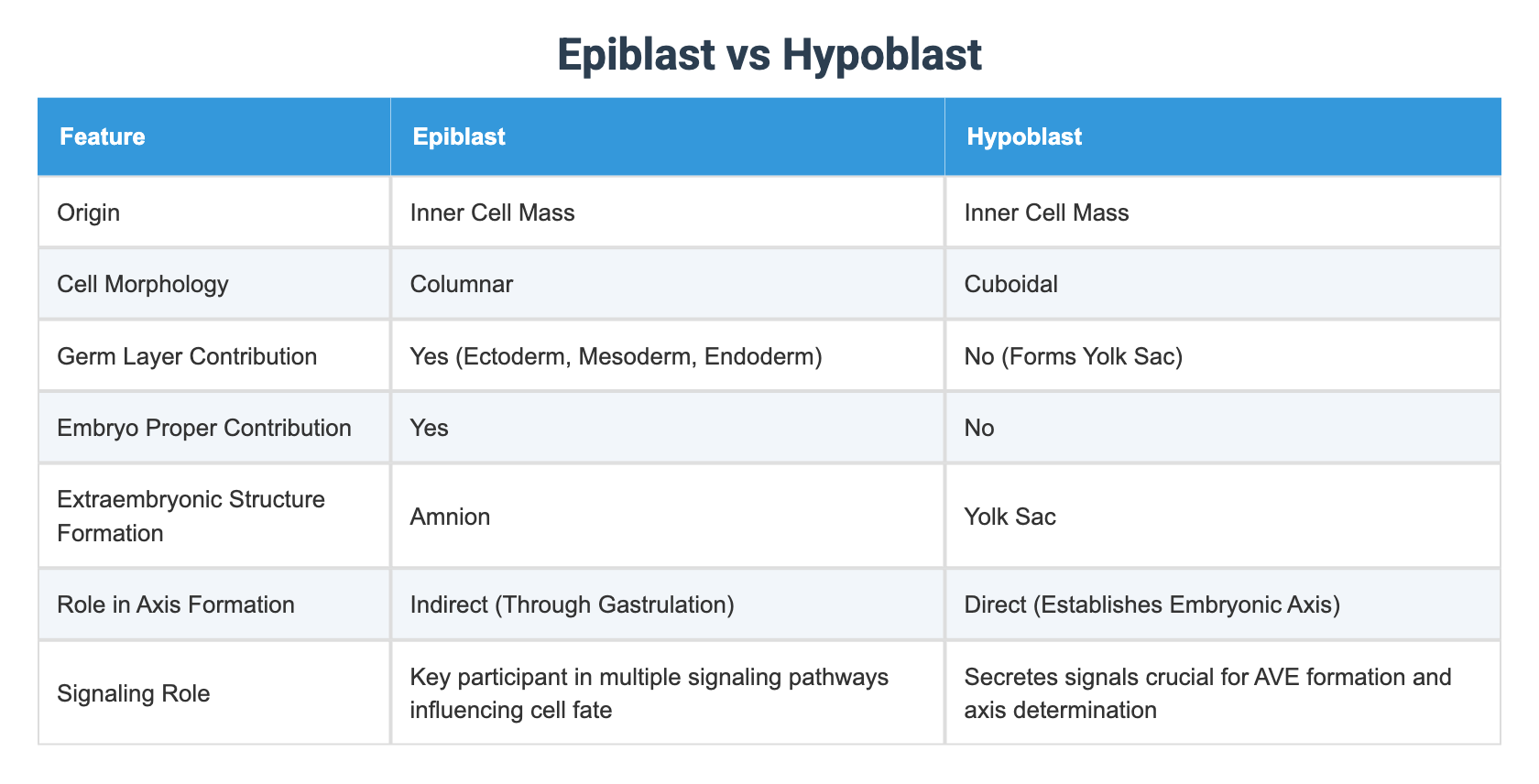 Epiblast vs Hypoblast

| Feature | Epiblast | Hypoblast |
|---|---|---|
| Origin | Inner Cell Mass | Inner Cell Mass |
| Cell Morphology | Columnar | Cuboidal |
| Germ Layer Contribution | Yes (Ectoderm, Mesoderm, Endoderm) | No (Forms Yolk Sac) |
| Embryo Proper Contribution | Yes | No |
| Extraembryonic Structure Formation | Amnion | Yolk Sac |
| Role in Axis Formation | Indirect (Through Gastrulation) | Direct (Establishes Embryonic Axis) |
| Signaling Role | Key participant in multiple signaling pathways influencing cell fate | Secretes signals crucial for AVE formation and axis determination |